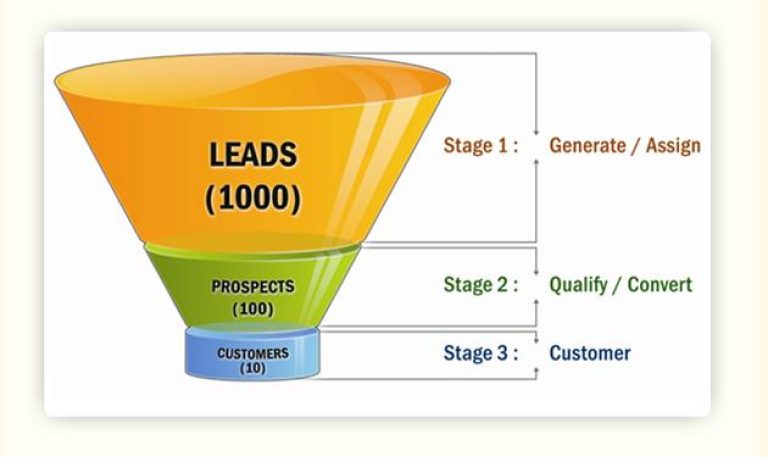 LEADS
(1000)

Stage 1 : Generate / Assign

PROSPECTS
(100)

Stage 2 : Qualify / Convert

CUSTOMERS
(10)

Stage 3 : Customer